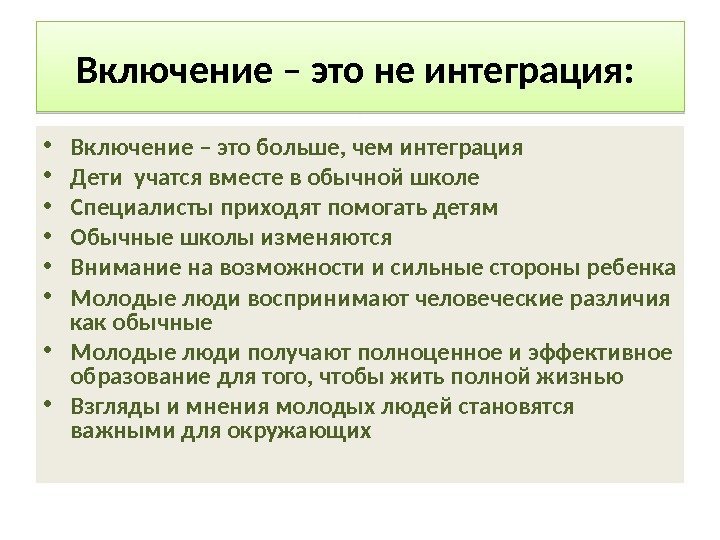 Включение – это не интеграция:

• Включение – это больше, чем интеграция
• Дети учатся вместе в обычной школе
• Специалисты приходят помогать детям
• Обычные школы изменяются
• Внимание на возможности и сильные стороны ребенка
• Молодые люди воспринимают человеческие различия как обычные
• Молодые люди получают полноценное и эффективное образование для того, чтобы жить полной жизнью
• Взгляды и мнения молодых людей становятся важными для окружающих